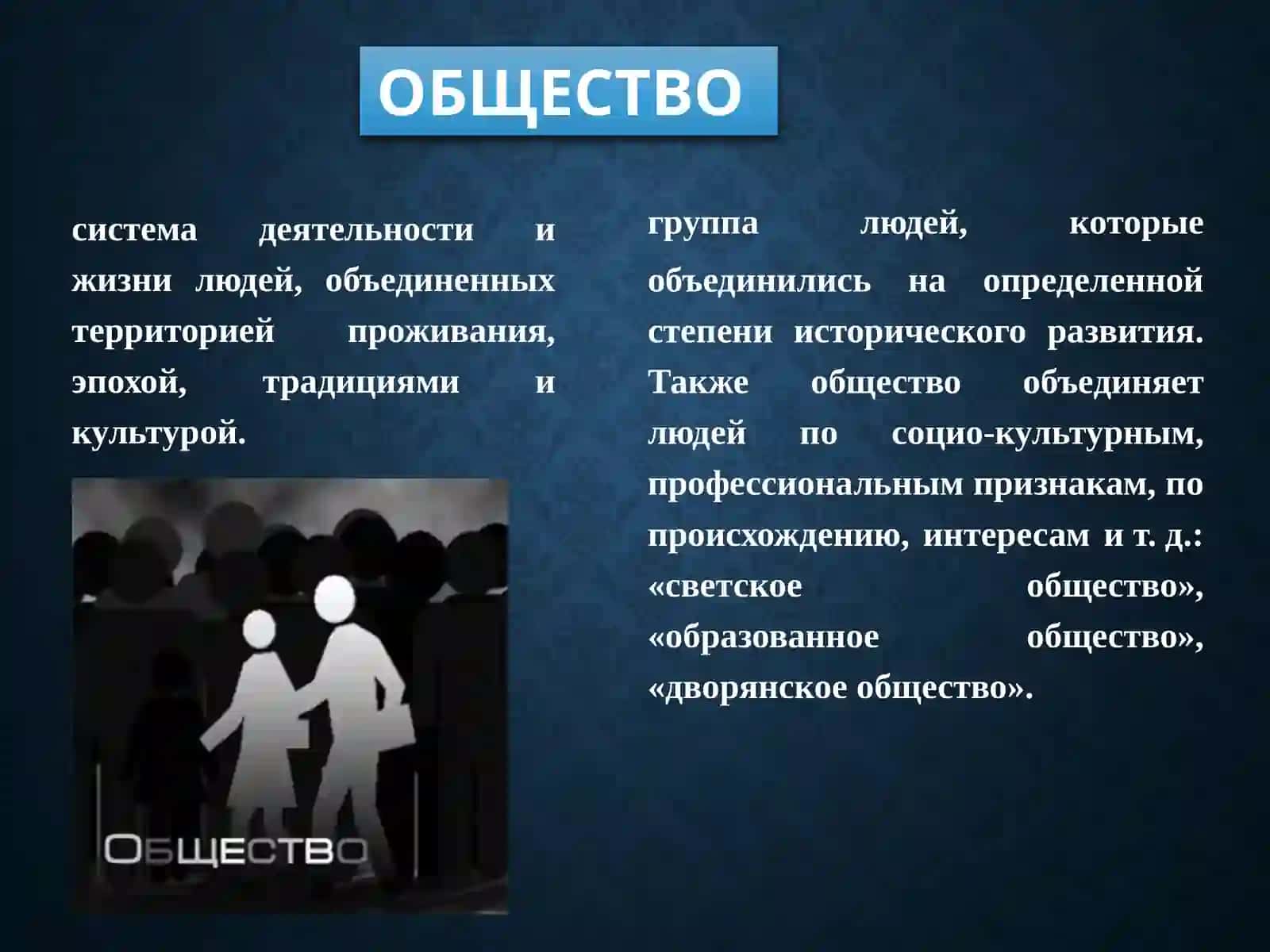 ОБЩЕСТВО

система деятельности и жизни людей, объединенных территорией проживания, эпохой, традициями и культурой.

ОБЩЕСТВО

группа людей, которые объединились на определенной степени исторического развития. Также общество объединяет людей по социо-культурным, профессиональным признакам, по происхождению, интересам и т. д.: «светское общество», «образованное общество», «дворянское общество».